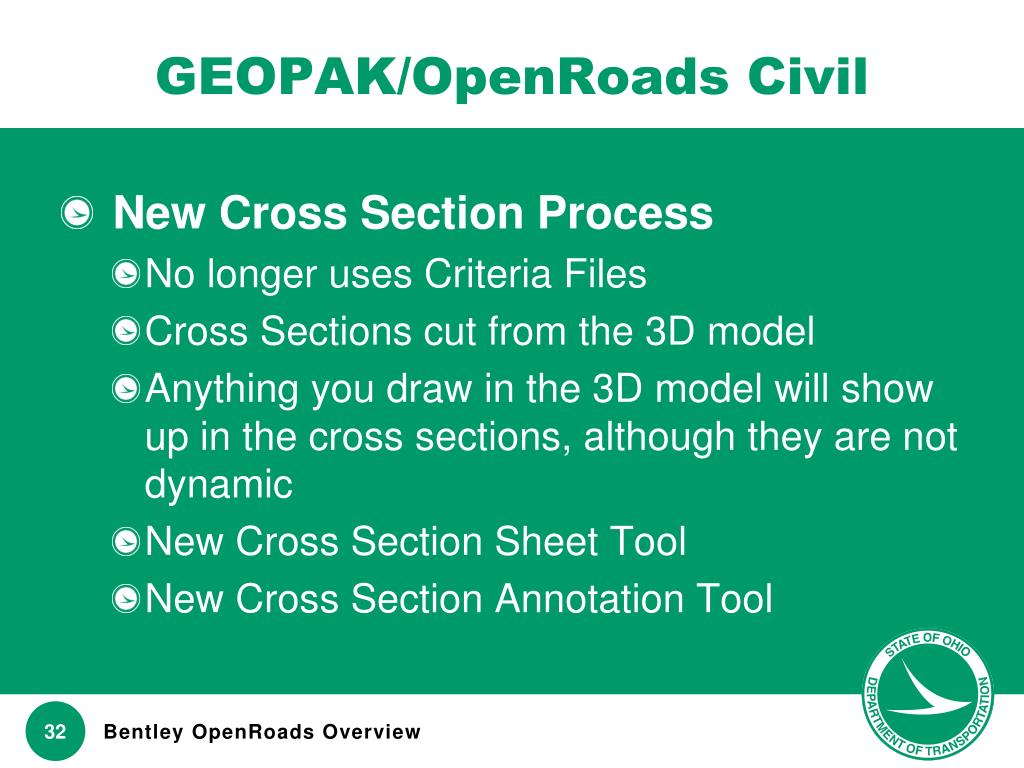 GEOPAK/OpenRoads Civil

New Cross Section Process

No longer uses Criteria Files

Cross Sections cut from the 3D model

Anything you draw in the 3D model will show up in the cross sections, although they are not dynamic

New Cross Section Sheet Tool

New Cross Section Annotation Tool

STATE OF OHIO DEPARTMENT OF TRANSPORTATION

32

Bentley OpenRoads Overview